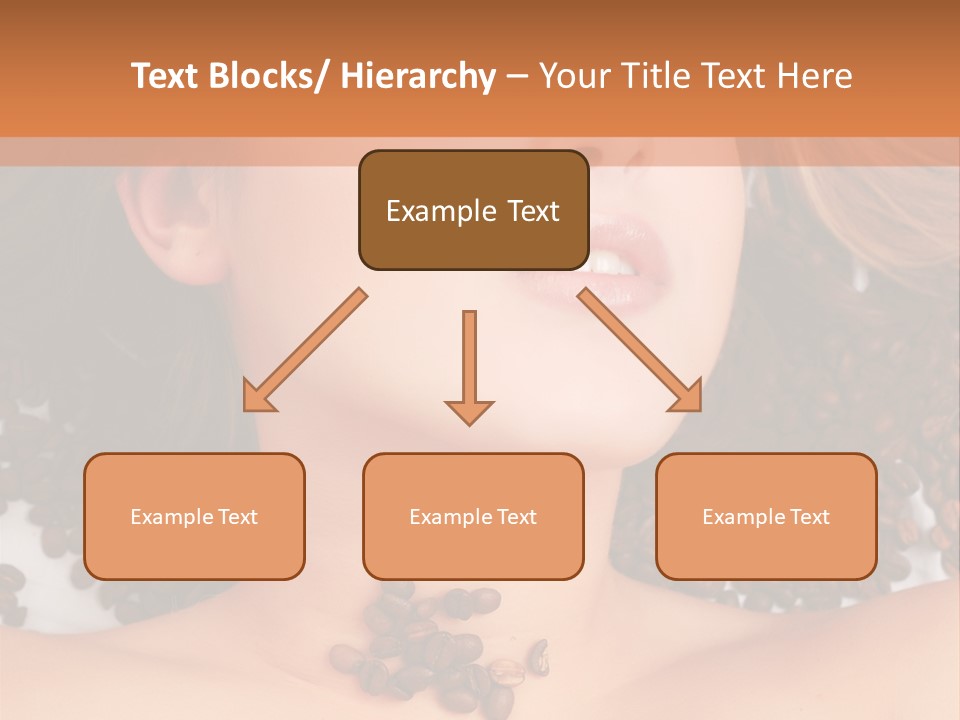 Text Blocks/ Hierarchy – Your Title Text Here

Example Text

Example Text

Example Text

Example Text